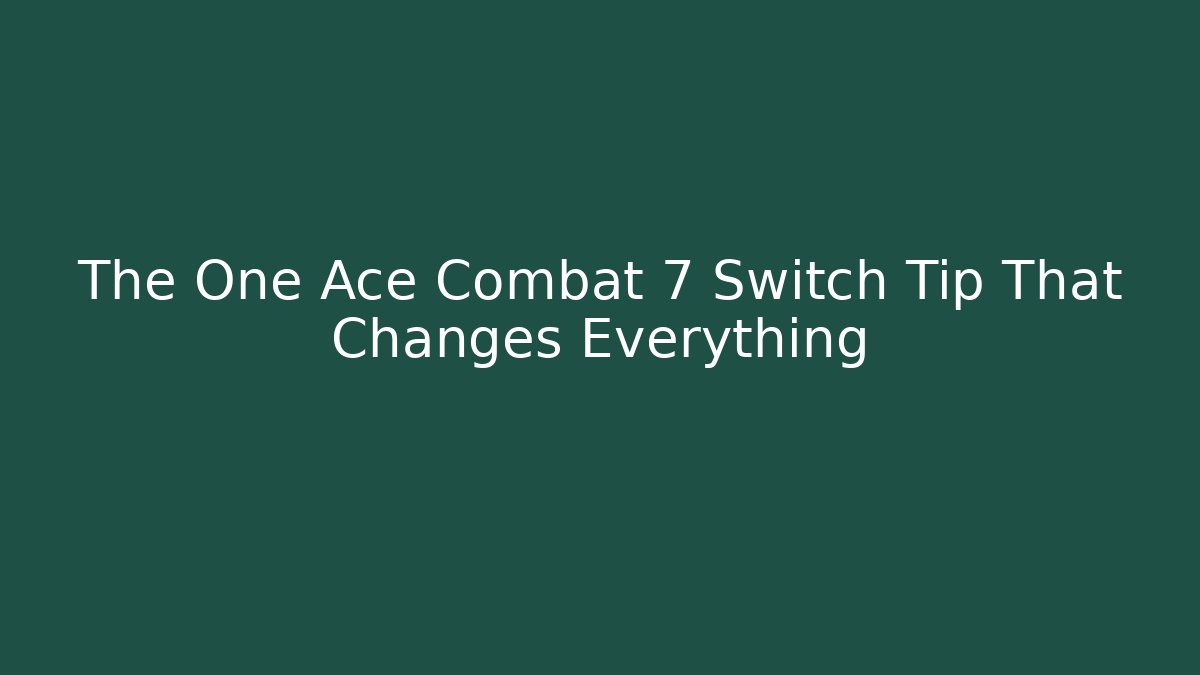 The One Ace Combat 7 Switch Tip That Changes Everything